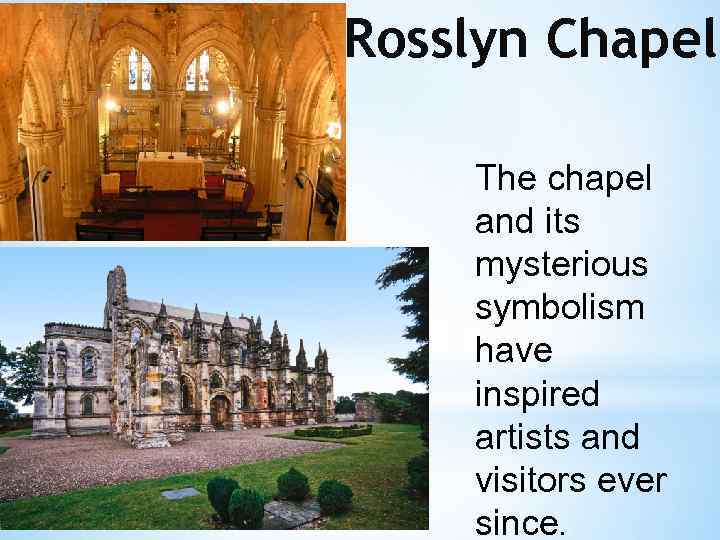 Rosslyn Chapel

The chapel and its mysterious symbolism have inspired artists and visitors ever since.